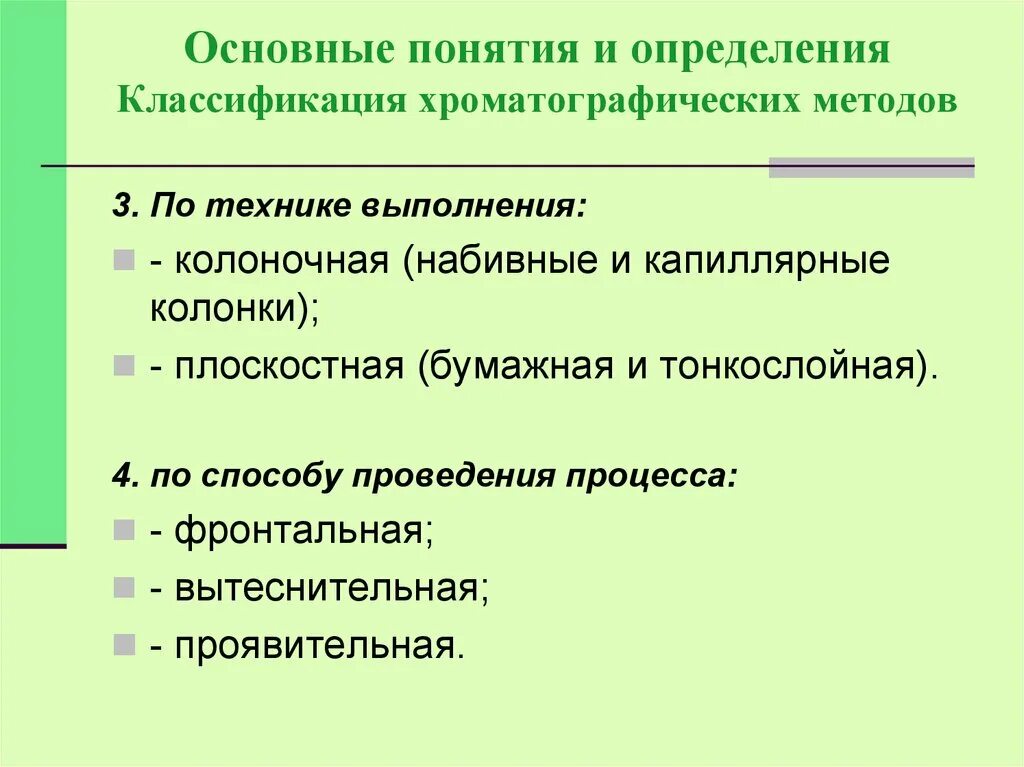 Основные понятия и определения
Классификация хроматографических методов

3. По технике выполнения:

- колоночная (набивные и капиллярные колонки);

- плоскостная (бумажная и тонкослойная).

4. по способу проведения процесса:

- фронтальная;

- вытеснительная;

- проявительная.